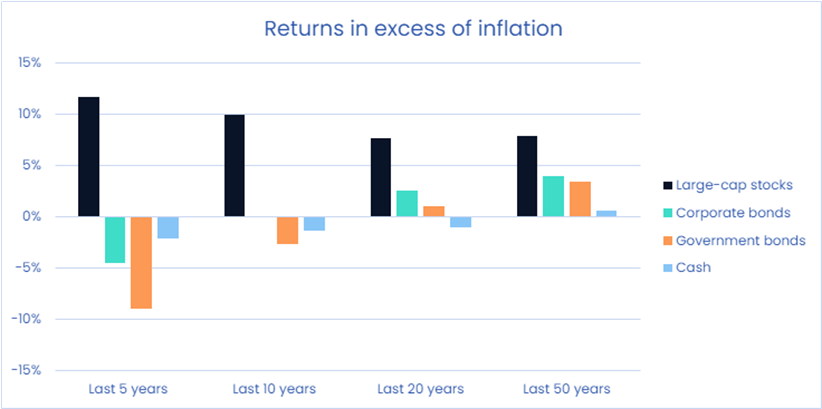 Returns in excess of inflation

15%
10%
5%
0%
-5%
-10%
-15%

Last 5 years
Last 10 years
Last 20 years
Last 50 years

Large-cap stocks
Corporate bonds
Government bonds
Cash